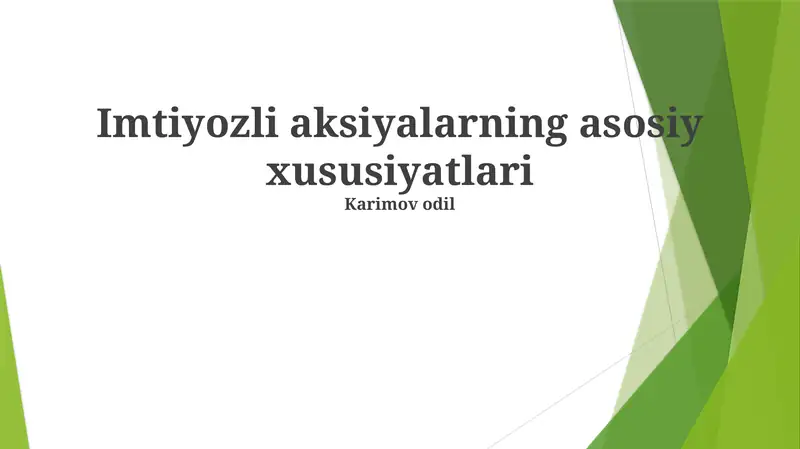 Imtiyozli aksiyalarning asosiy xususiyatlari
Karimov odil